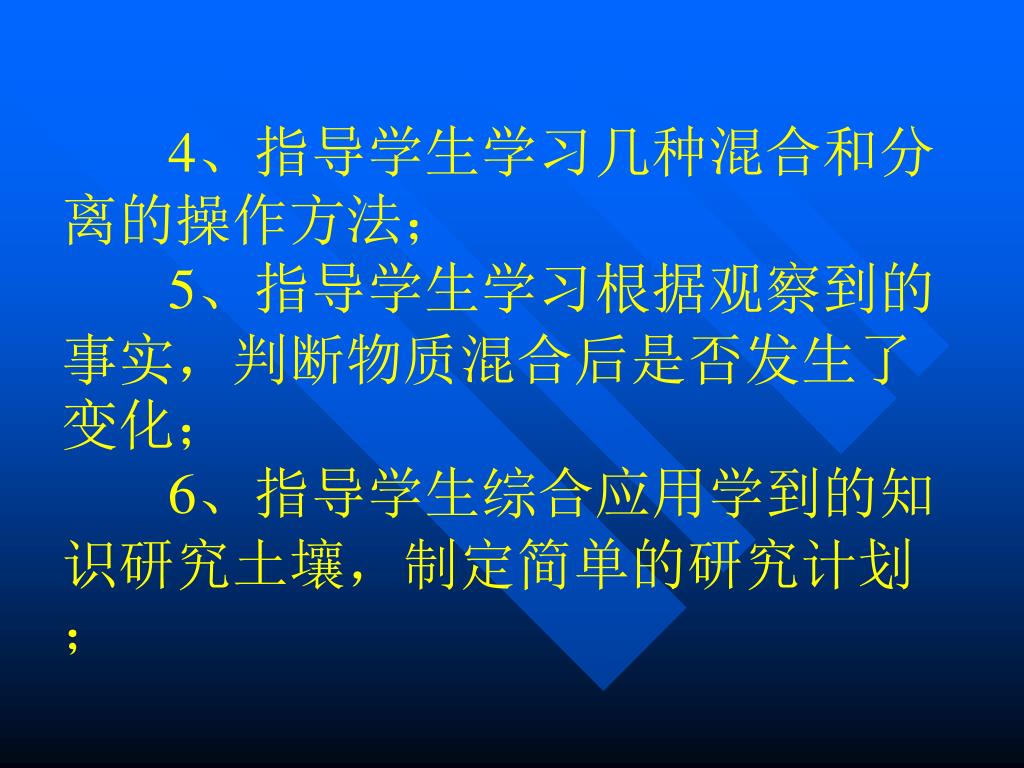 4、指导学生学习几种混合和分离的操作方法;

5、指导学生学习根据观察到的事实，判断物质混合后是否发生了变化;

6、指导学生综合应用学到的知识研究土壤，制定简单的研究计划;